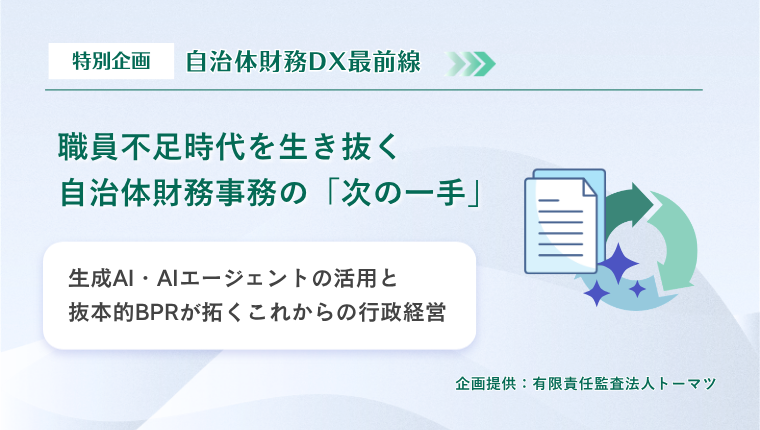 特別企画 自治体財務DX最前線

職員不足時代を生き抜く
自治体財務事務の「次の一手」

生成AI・AIエージェントの活用と
抜本的BPRが拓くこれからの行政経営

企画提供：有限責任監査法人トーマツ